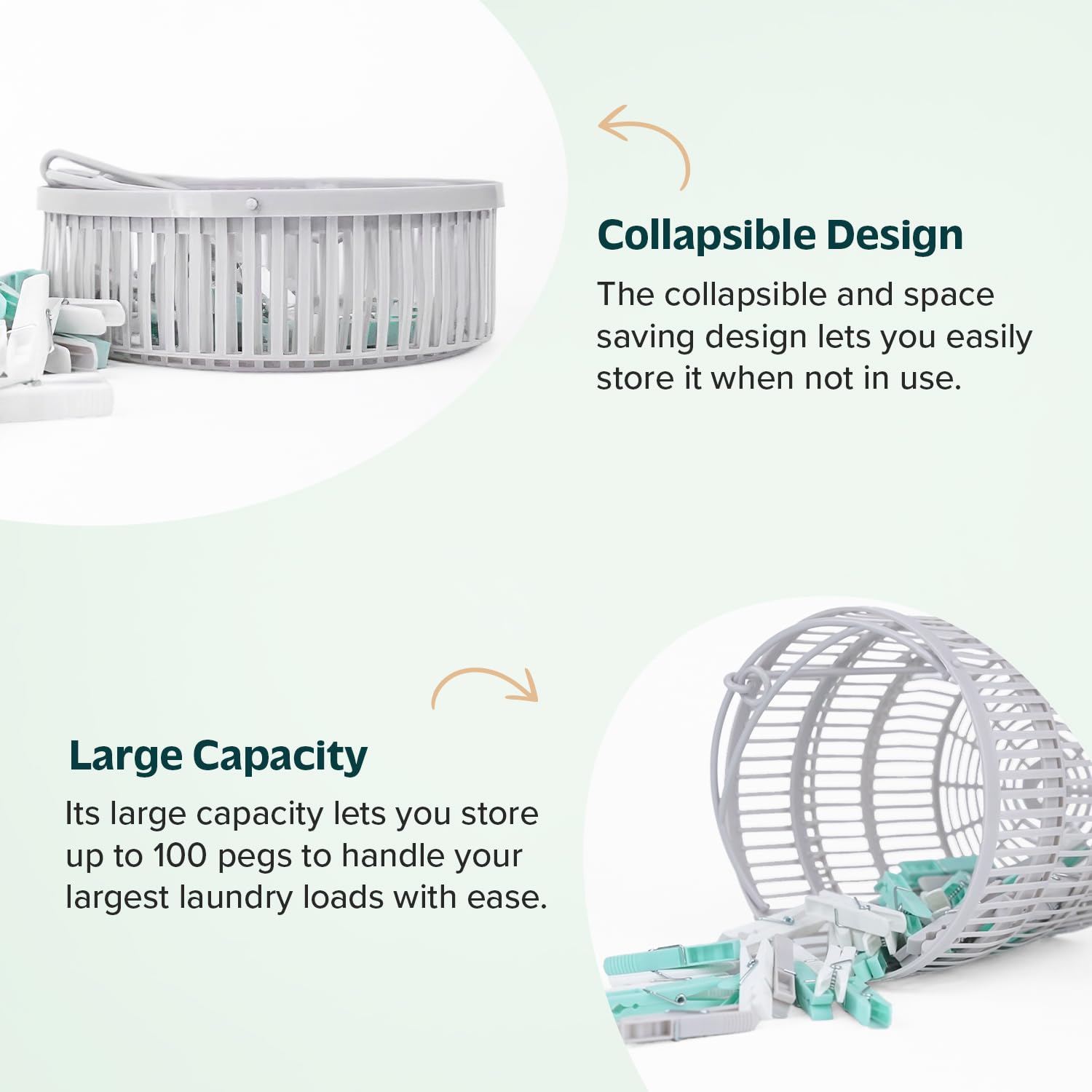 Collapsible Design

The collapsible and space saving design lets you easily store it when not in use.

Large Capacity

Its large capacity lets you store up to 100 pegs to handle your largest laundry loads with ease.